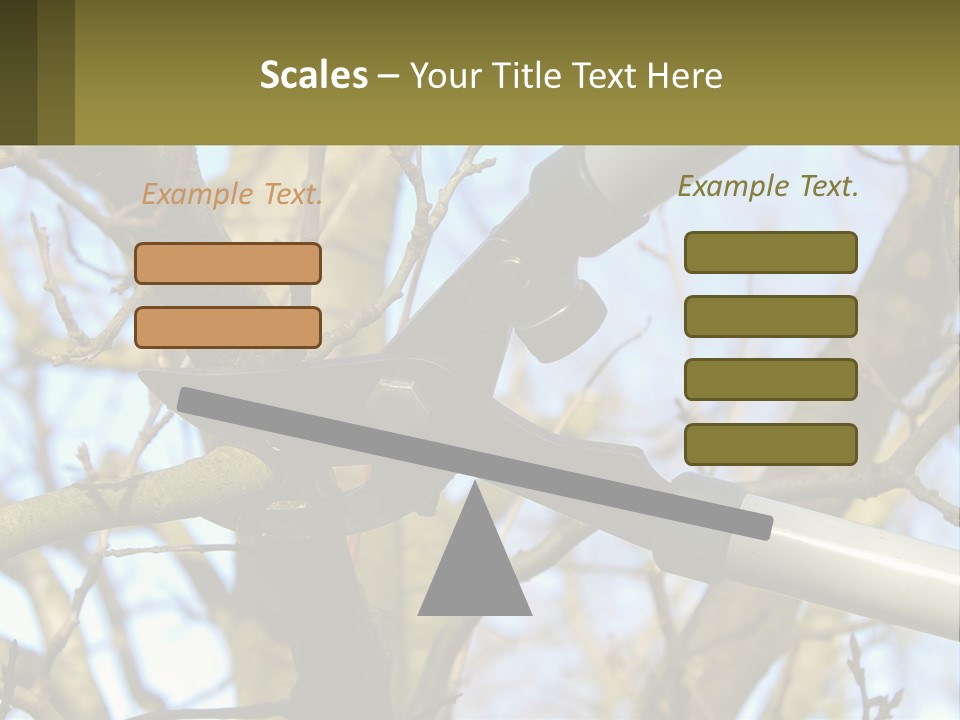 Scales – Your Title Text Here

Example Text.

Example Text.